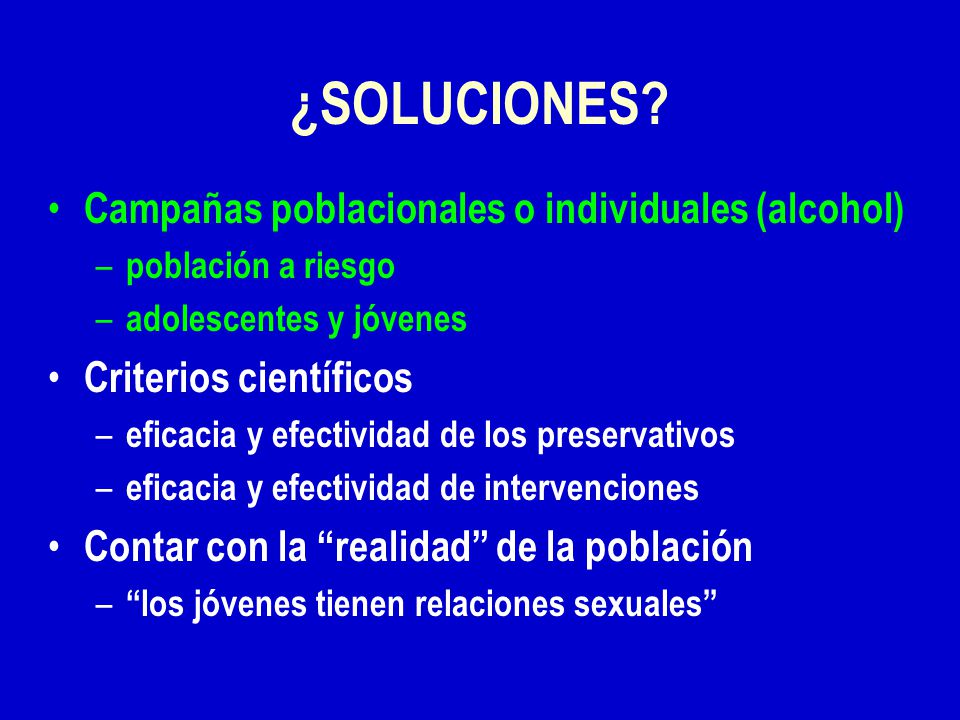 ¿SOLUCIONES?

• Campañas poblacionales o individuales (alcohol)
– población a riesgo
– adolescentes y jóvenes
• Criterios científicos
– eficacia y efectividad de los preservativos
– eficacia y efectividad de intervenciones
• Contar con la “realidad” de la población
– “los jóvenes tienen relaciones sexuales”